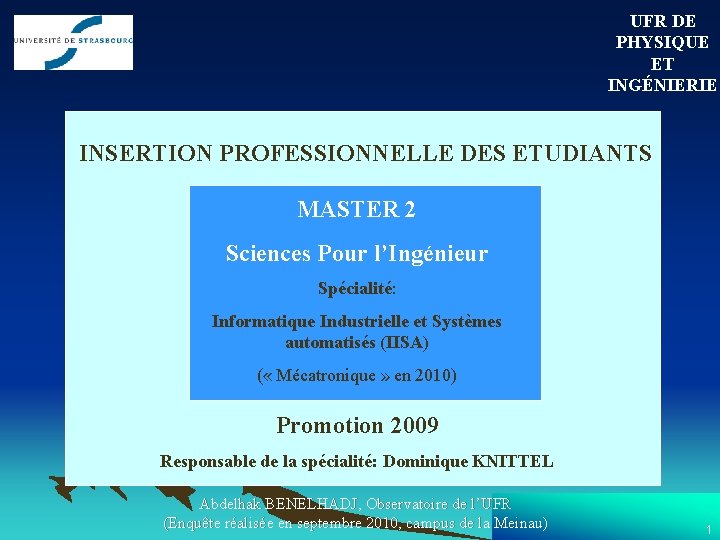 UNIVERSITÉ DE STRASBOURG

UFR DE PHYSIQUE ET INGÉNIERIE

INSERTION PROFESSIONNELLE DES ETUDIANTS

MASTER 2

Sciences Pour l'Ingénieur

Spécialité:

Informatique Industrielle et Systèmes automatisés (IISA)

(« Mécatronique » en 2010)

Promotion 2009

Responsable de la spécialité: Dominique KNITTEL

Abdelhak BENELHADJ, Observatoire de l'UFR
(Enquête réalisée en septembre 2010, campus de la Meinau)

1